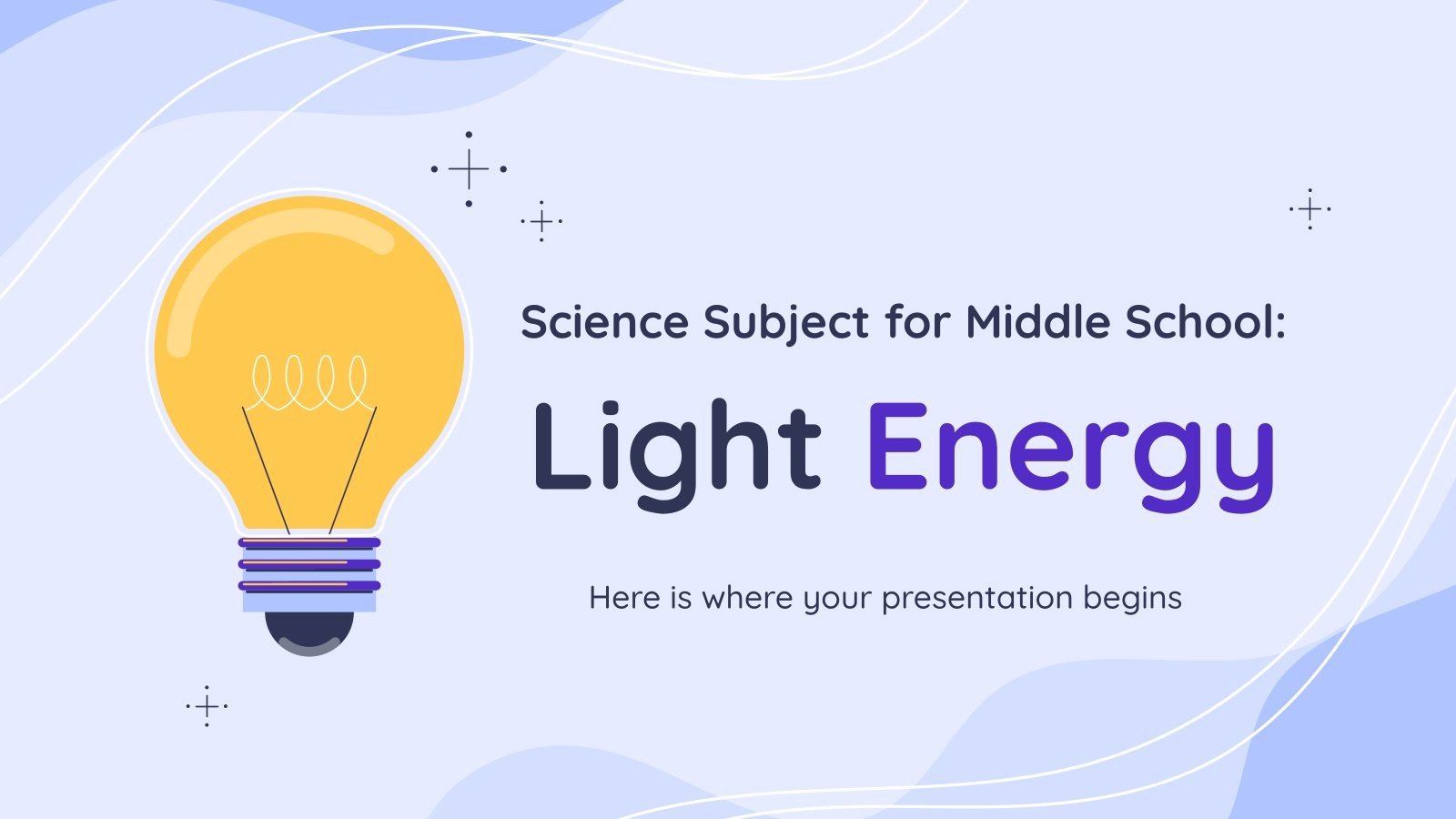 Science Subject for Middle School:

Light Energy

Here is where your presentation begins